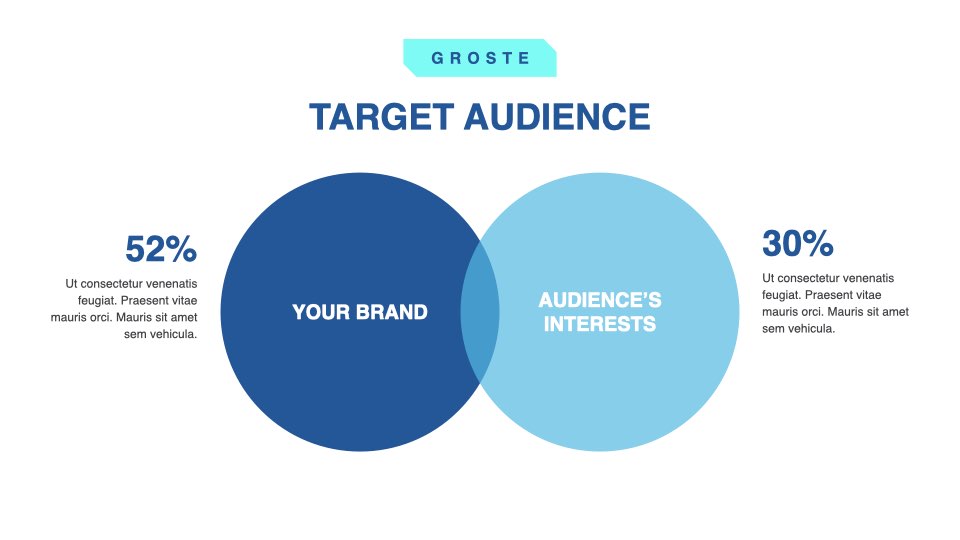 GROSTE

TARGET AUDIENCE

52%

Ut consectetur venenatis feugiat. Praesent vitae mauris orci. Mauris sit amet sem vehicula.

YOUR BRAND

AUDIENCE'S INTERESTS

30%

Ut consectetur venenatis feugiat. Praesent vitae mauris orci. Mauris sit amet sem vehicula.